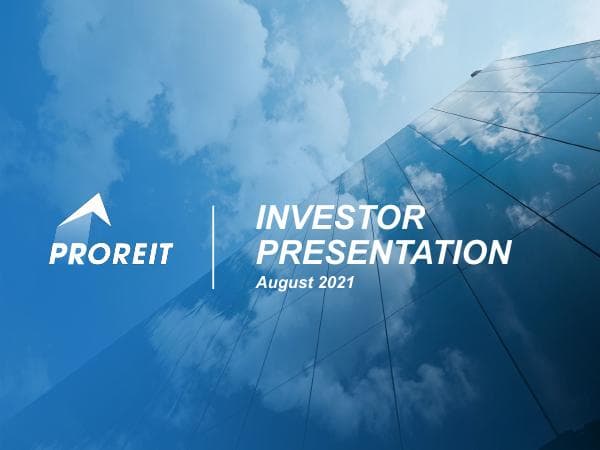 PROREIT

INVESTOR PRESENTATION

August 2021